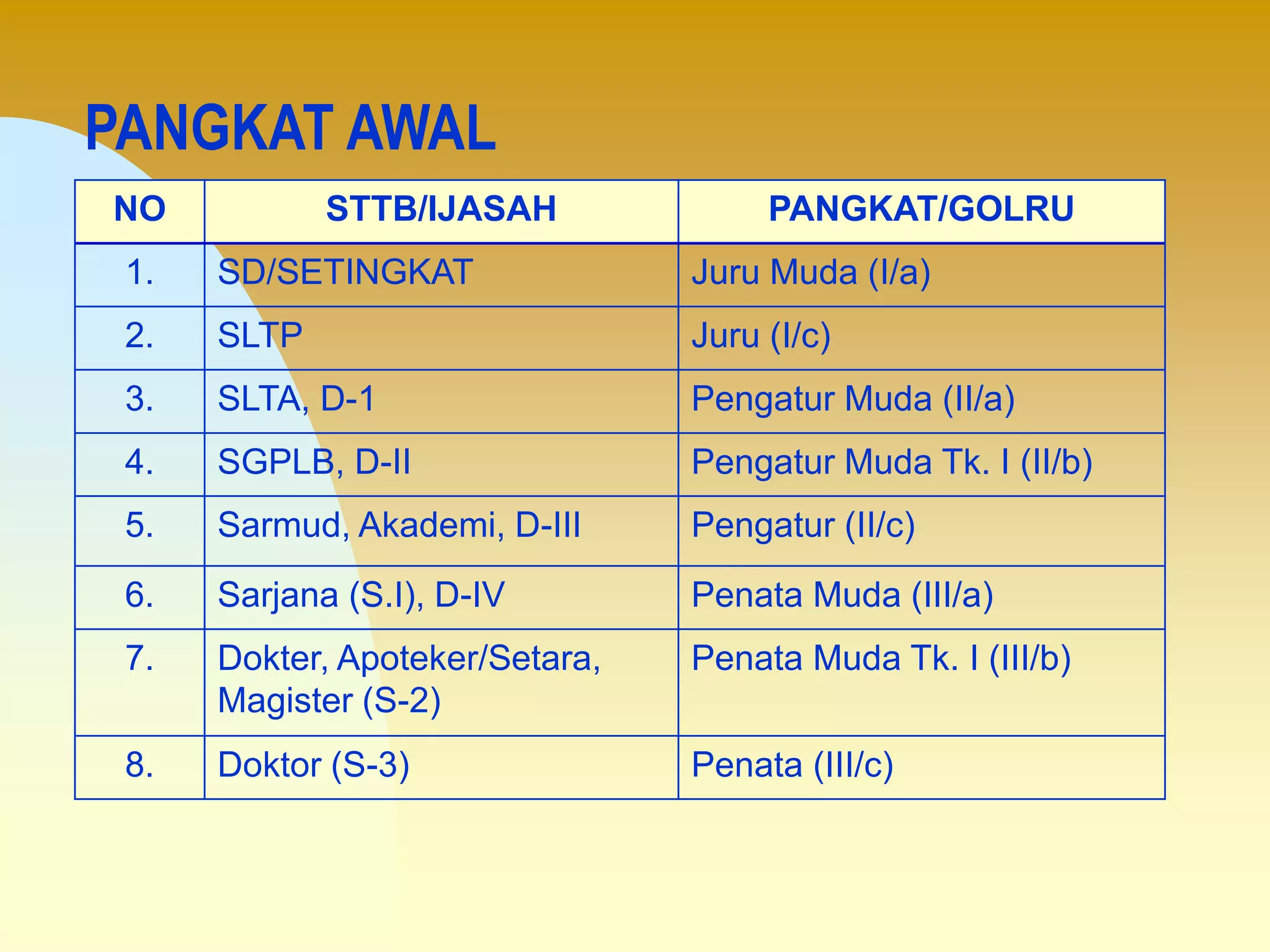 PANGKAT AWAL

| NO | STTB/IJASAH | PANGKAT/GOLRU |
|---|---|---|
| 1. | SD/SETINGKAT | Juru Muda (I/a) |
| 2. | SLTP | Juru (I/c) |
| 3. | SLTA, D-1 | Pengatur Muda (II/a) |
| 4. | SGPLB, D-II | Pengatur Muda Tk. I (II/b) |
| 5. | Sarmud, Akademi, D-III | Pengatur (II/c) |
| 6. | Sarjana (S.I), D-IV | Penata Muda (III/a) |
| 7. | Dokter, Apoteker/Setara, Magister (S-2) | Penata Muda Tk. I (III/b) |
| 8. | Doktor (S-3) | Penata (III/c) |